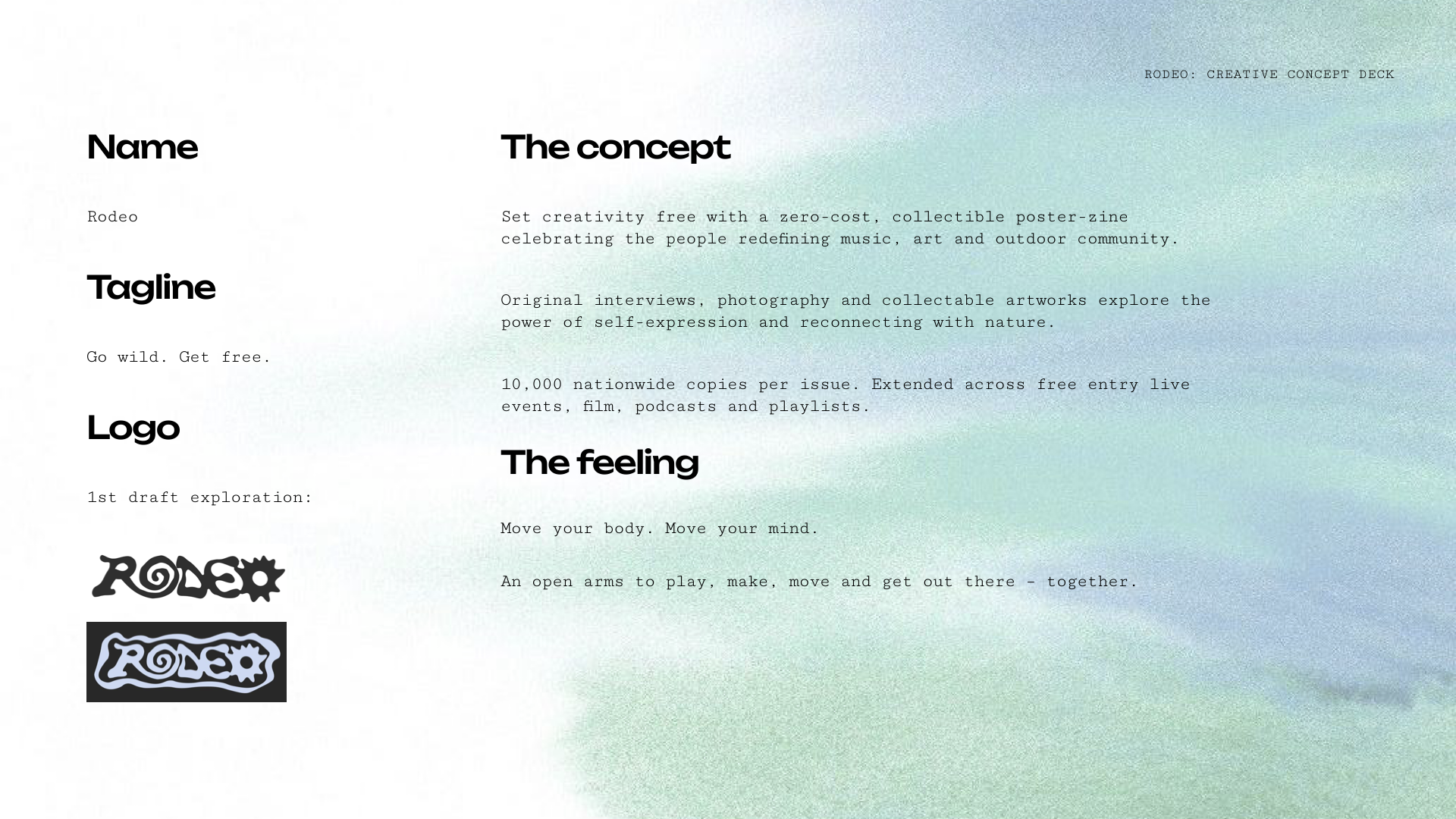 RODEO: CREATIVE CONCEPT DECK

Name

Rodeo

Tagline

Go wild. Get free.

Logo

1st draft exploration:

RODEO

RODEO

The concept

Set creativity free with a zero-cost, collectible poster-zine celebrating the people redefining music, art and outdoor community.

Original interviews, photography and collectable artworks explore the power of self-expression and reconnecting with nature.

10,000 nationwide copies per issue. Extended across free entry live events, film, podcasts and playlists.

The feeling

Move your body. Move your mind.

An open arms to play, make, move and get out there - together.